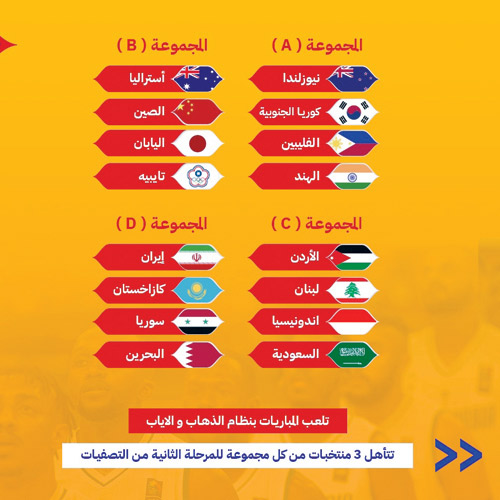 المجموعة ( A )

نيوزلندا
كوريا الجنوبية
الفليبين
الهند

المجموعة ( B )

أستراليا
الصين
اليابان
تايبيه

المجموعة ( C )

الأردن
لبنان
اندونيسيا
السعودية

المجموعة ( D )

إيران
كازاخستان
سوريا
البحرين

تلعب المباريات بنظام الذهاب و الاياب

تتأهل 3 منتخبات من كل مجموعة للمرحلة الثانية من التصفيات